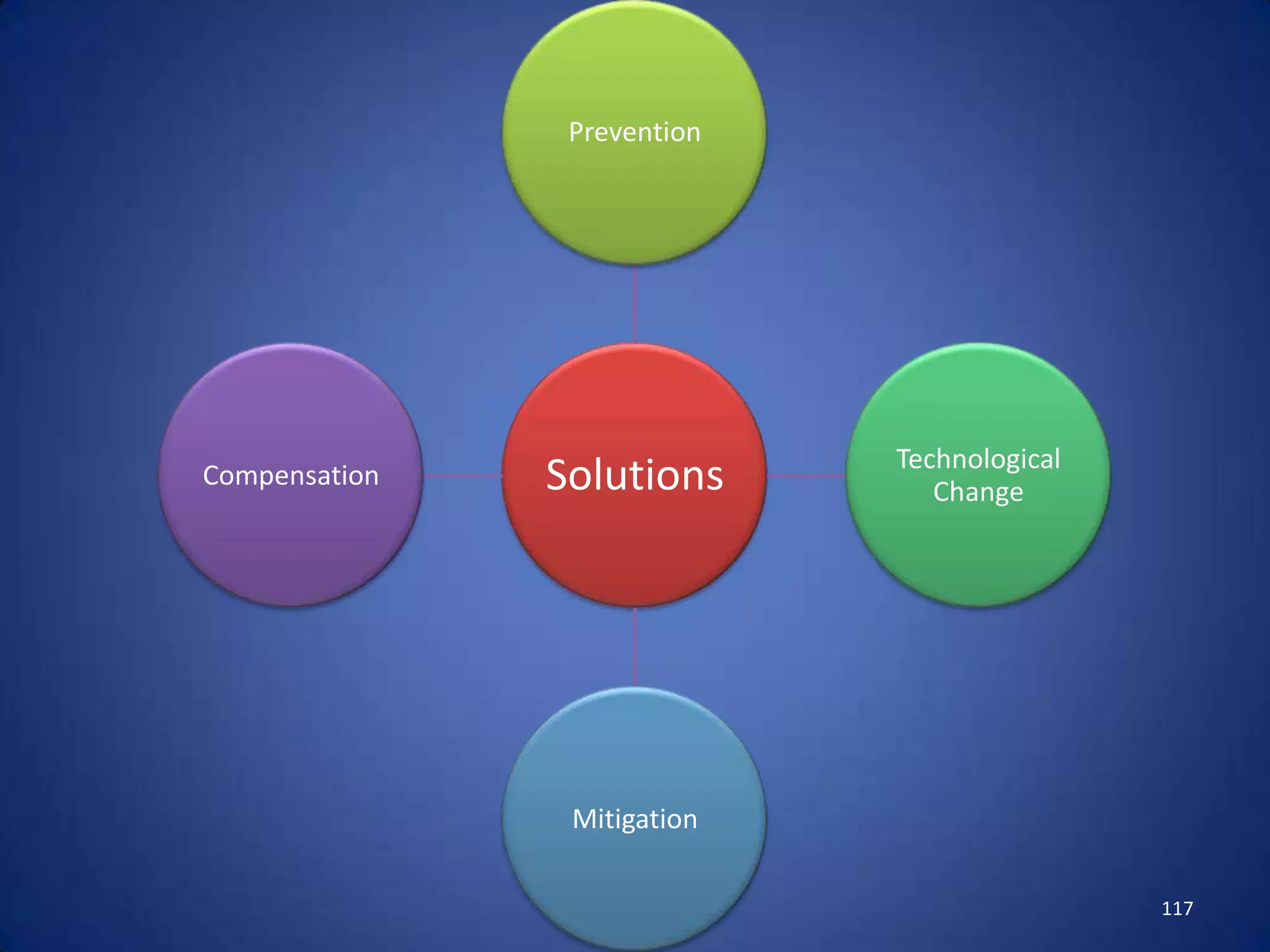 Prevention

Compensation

Solutions

Technological Change

Mitigation

117